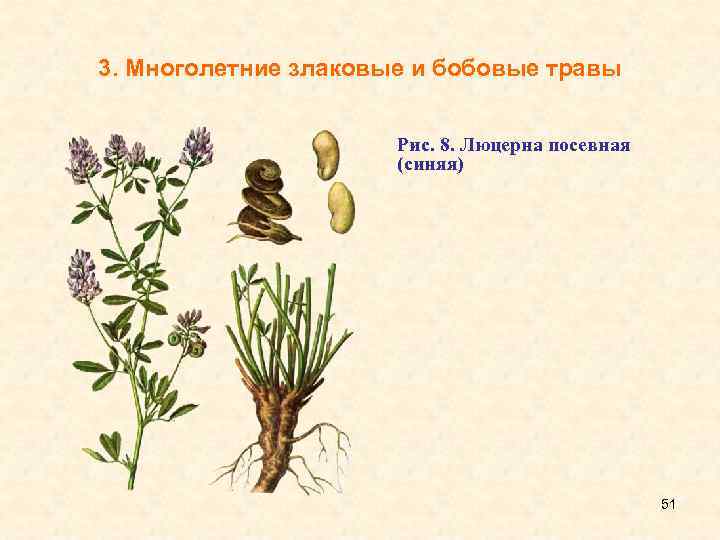 3. Многолетние злаковые и бобовые травы

Рис. 8. Люцерна посевная (синяя)

51